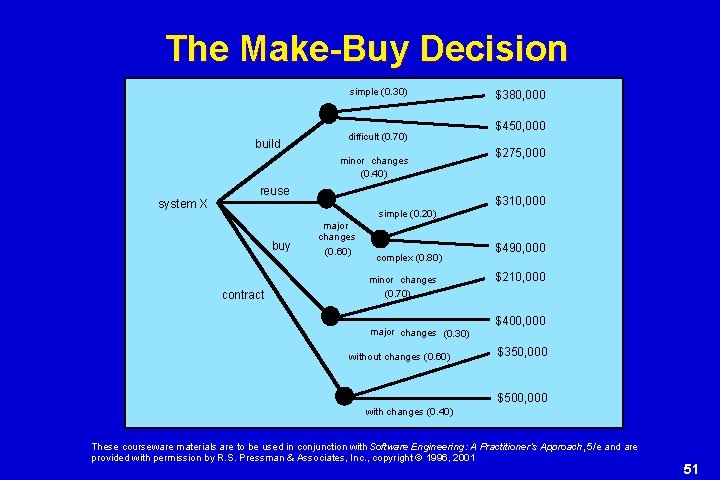 The Make-Buy Decision

system X

build

simple (0.30)

$380,000

difficult (0.70)

$450,000

reuse

minor changes (0.40)

$275,000

major changes (0.60)

simple (0.20)

$310,000

complex (0.80)

$490,000

buy

minor changes (0.70)

$210,000

major changes (0.30)

$400,000

contract

without changes (0.60)

$350,000

with changes (0.40)

$500,000

These courseware materials are to be used in conjunction with Software Engineering: A Practitioner's Approach, 5/e and are provided with permission by R.S. Pressman & Associates, Inc., copyright © 1996, 2001

51